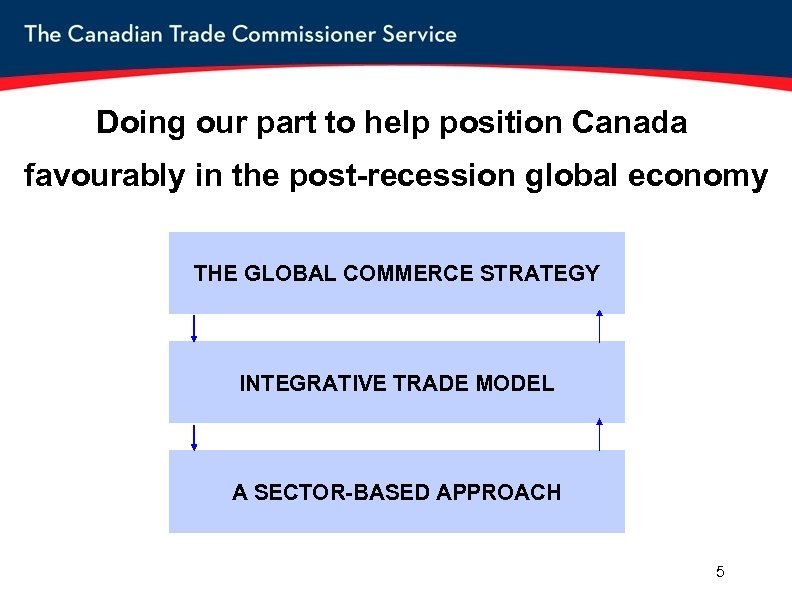 The Canadian Trade Commissioner Service

Doing our part to help position Canada favourably in the post-recession global economy

THE GLOBAL COMMERCE STRATEGY

INTEGRATIVE TRADE MODEL

A SECTOR-BASED APPROACH

5